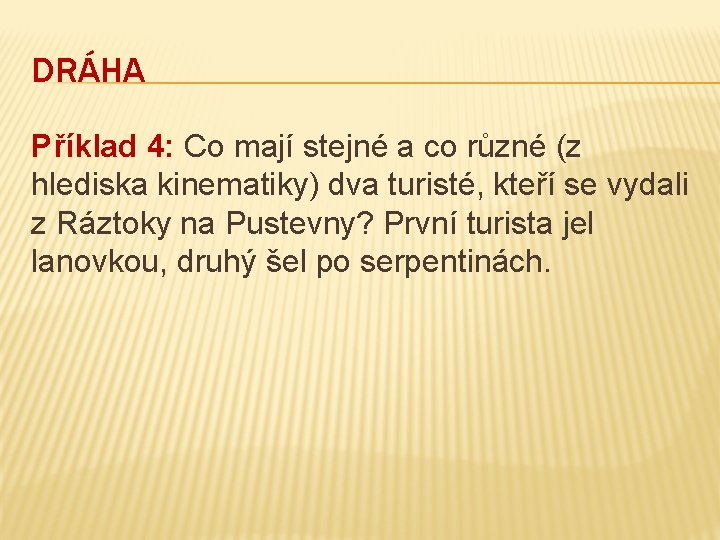 DRÁHA

Příklad 4: Co mají stejné a co různé (z hlediska kinematiky) dva turisté, kteří se vydali z Ráztoky na Pustevny? První turista jel lanovkou, druhý šel po serpentinách.